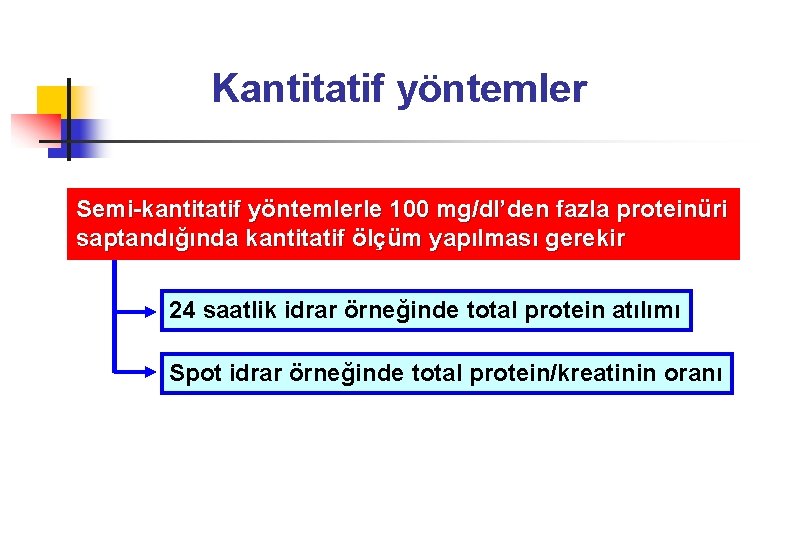 Kantitatif yöntemler

Semi-kantitatif yöntemlerle 100 mg/dl’den fazla proteinüri saptandığında kantitatif ölçüm yapılması gerekir

24 saatlik idrar örneğinde total protein atılımı

Spot idrar örneğinde total protein/kreatinin oranı